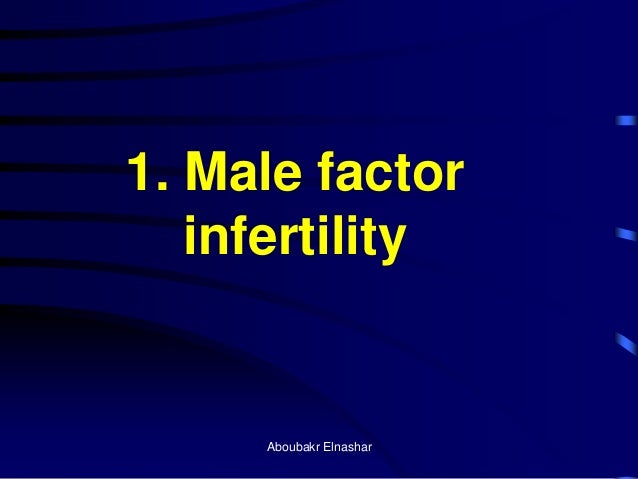 1. Male factor infertility

Aboubakr Elnashar